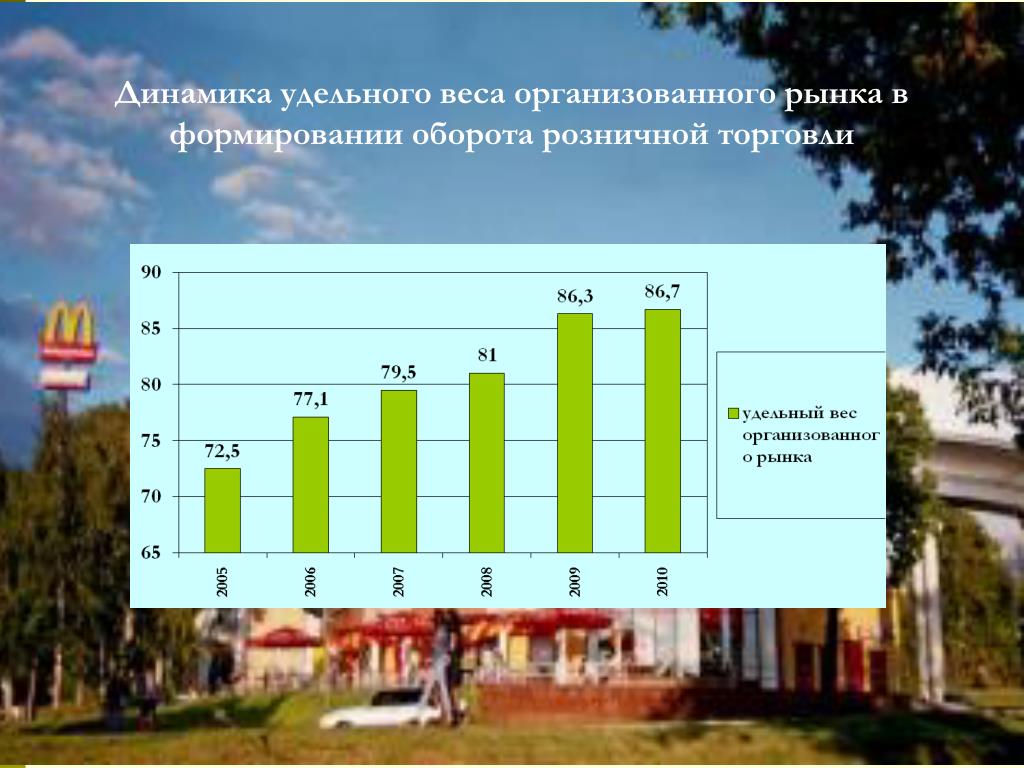 Динамика удельного веса организованного рынка в формировании оборота розничной торговли

90
85
80
75
70
65

72,5
77,1
79,5
81
86,3
86,7

2005
2006
2007
2008
2009
2010

удельный вес организованного рынка